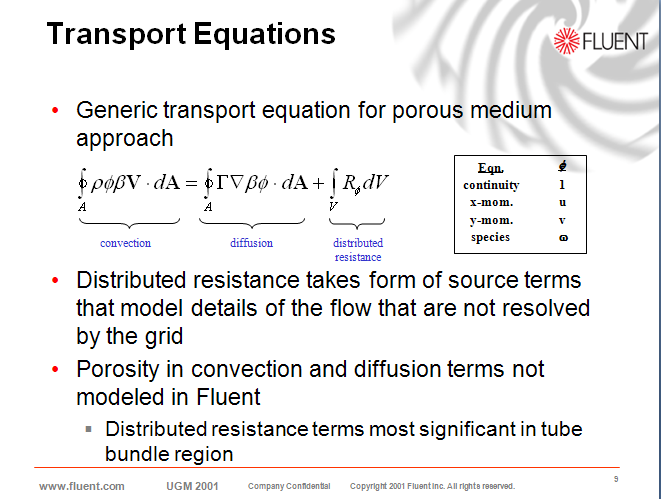 Transport Equations

FLUENT

• Generic transport equation for porous medium approach

$\oint_A \rho\phi\beta\mathbf{V}\cdot d\mathbf{A} = \oint_A \Gamma\nabla\beta\phi\cdot d\mathbf{A} + \int_V R_\phi dV$

convection diffusion distributed resistance

| Eqn. | $\phi$ |
|---|---|
| continuity | 1 |
| x-mom. | u |
| y-mom. | v |
| species | $\omega$ |

• Distributed resistance takes form of source terms that model details of the flow that are not resolved by the grid

• Porosity in convection and diffusion terms not modeled in Fluent

▪ Distributed resistance terms most significant in tube bundle region

www.fluent.com UGM 2001 Company Confidential Copyright 2001 Fluent Inc. All rights reserved. 9